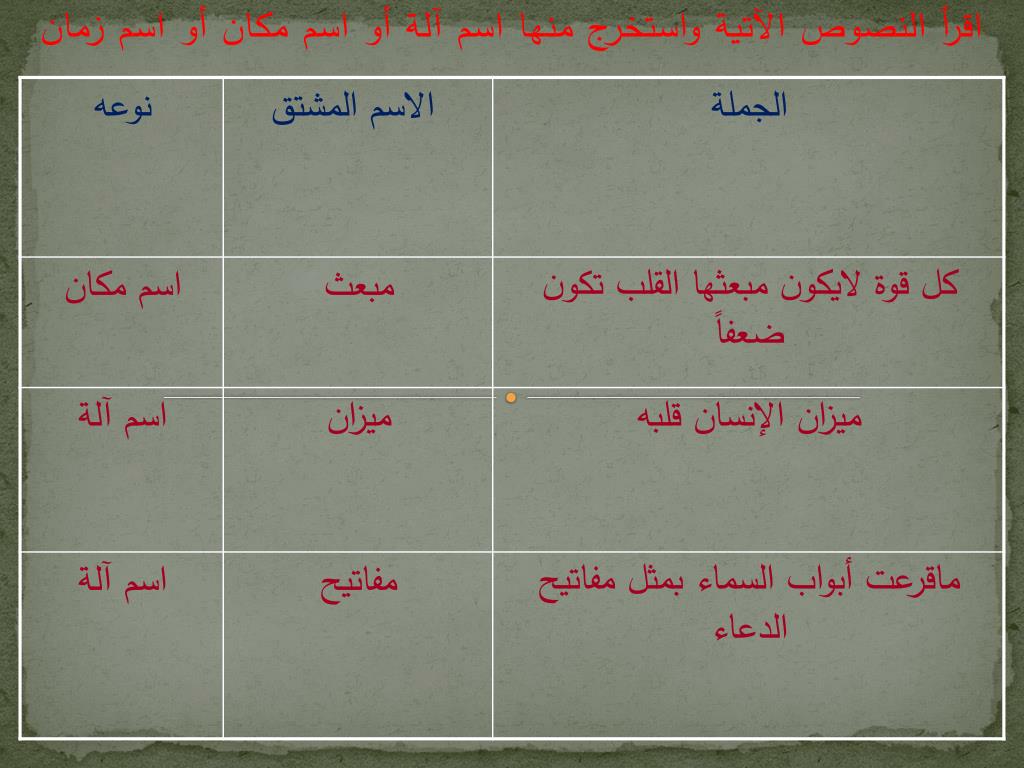 اقرأ النصوص الآتية واستخرج منها اسم آلة أو اسم مكان أو اسم زمان

| الجملة | الاسم المشتق | نوعه |
|---|---|---|
| كل قوة لايكون مبعثها القلب تكون ضعفاً | مبعث | اسم مكان |
| ميزان الإنسان قلبه | ميزان | اسم آلة |
| ماقرعت أبواب السماء بمثل مفاتيح الدعاء | مفاتيح | اسم آلة |